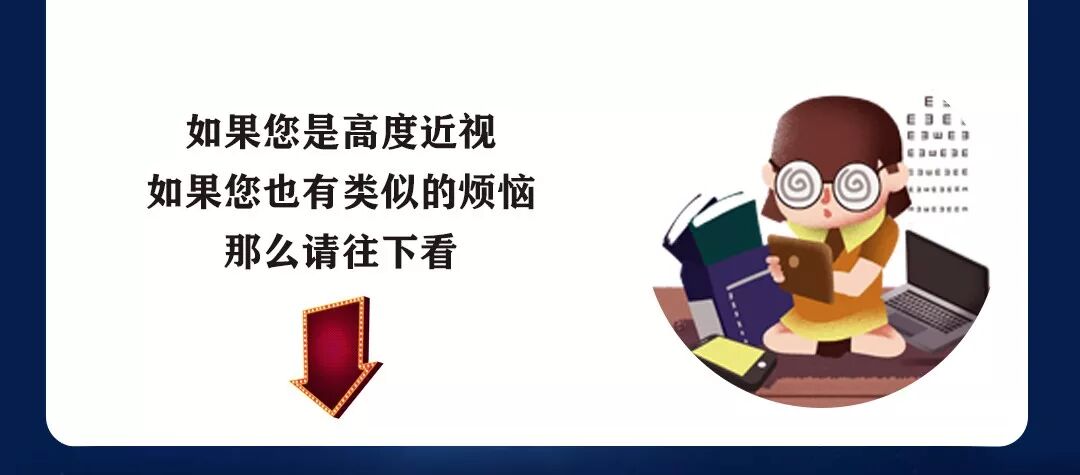 如果您是高度近视
如果您也有类似的烦恼
那么请往下看